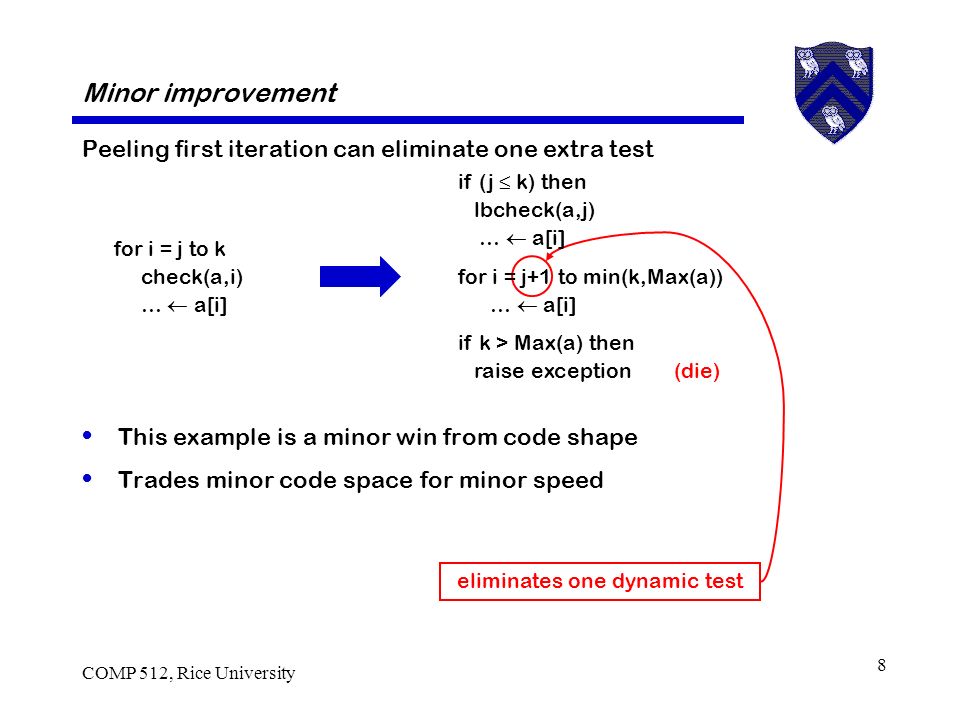 Minor improvement

Peeling first iteration can eliminate one extra test

for i = j to k
check(a,i)
... $\leftarrow$ a[i]

if (j $\leq$ k) then
lbcheck(a,j)
... $\leftarrow$ a[i]

for i = j+1 to min(k,Max(a))
... $\leftarrow$ a[i]

if k > Max(a) then
raise exception (die)

• This example is a minor win from code shape

• Trades minor code space for minor speed

eliminates one dynamic test

COMP 512, Rice University

8